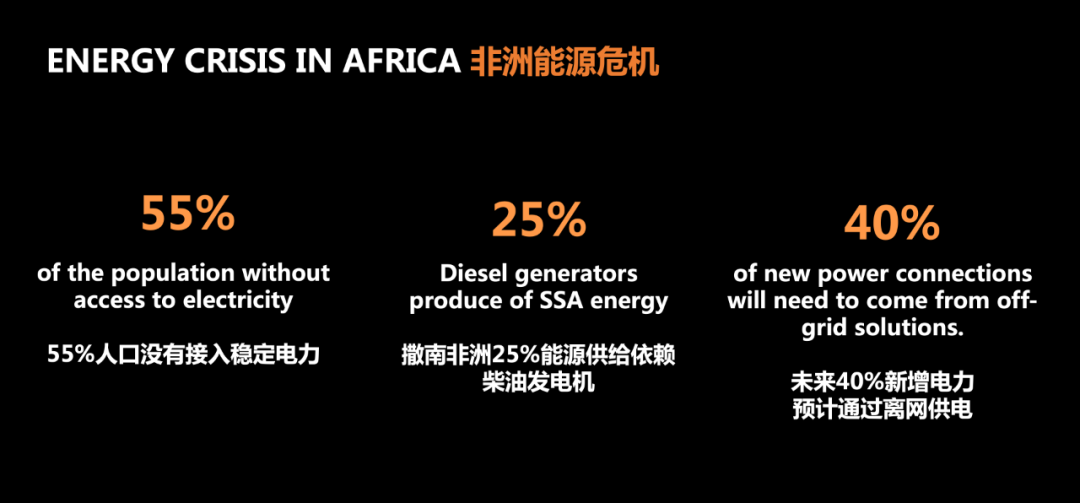 ENERGY CRISIS IN AFRICA 非洲能源危机

55%

of the population without access to electricity

55%人口没有接入稳定电力

25%

Diesel generators produce of SSA energy

撒南非洲25%能源供给依赖柴油发电机

40%

of new power connections will need to come from off-grid solutions.

未来40%新增电力预计通过离网供电